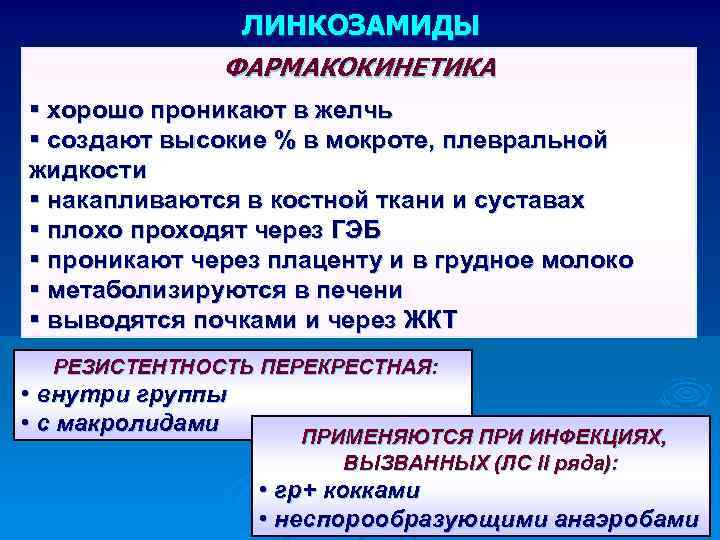 ЛИНКОЗАМИДЫ

ФАРМАКОКИНЕТИКА

▪ хорошо проникают в желчь
▪ создают высокие % в мокроте, плевральной жидкости
▪ накапливаются в костной ткани и суставах
▪ плохо проходят через ГЭБ
▪ проникают через плаценту и в грудное молоко
▪ метаболизируются в печени
▪ выводятся почками и через ЖКТ

РЕЗИСТЕНТНОСТЬ ПЕРЕКРЕСТНАЯ:
• внутри группы
• с макролидами

ПРИМЕНЯЮТСЯ ПРИ ИНФЕКЦИЯХ, ВЫЗВАННЫХ (ЛС II ряда):
• гр+ кокками
• неспорообразующими анаэробами